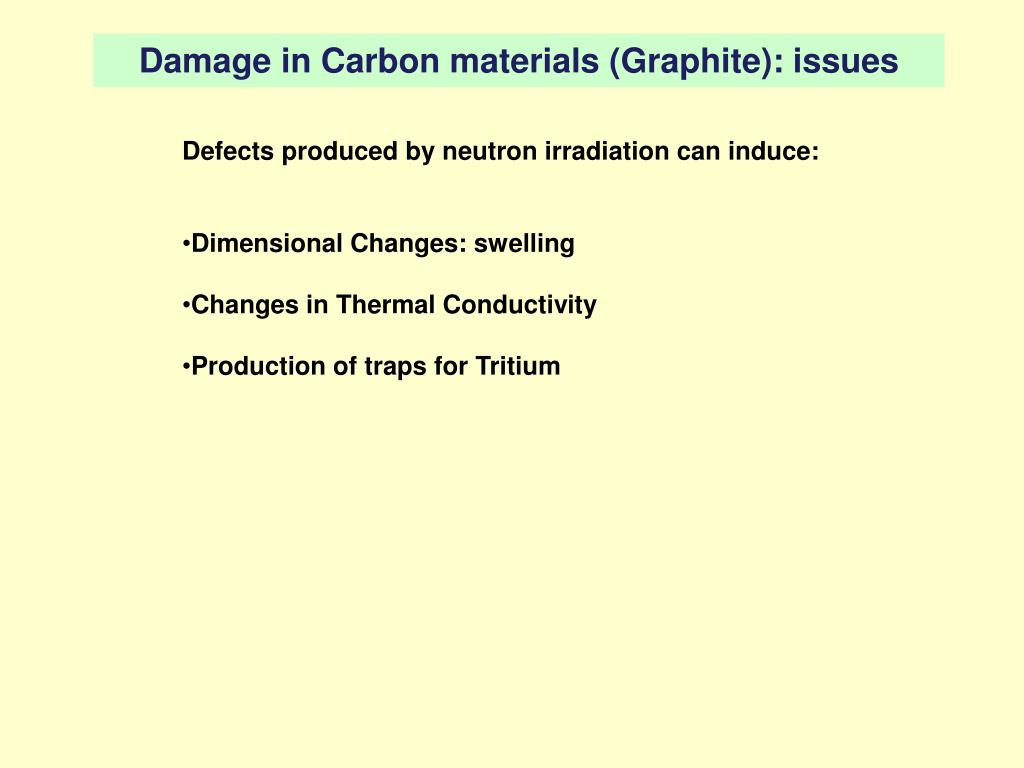 Damage in Carbon materials (Graphite): issues

Defects produced by neutron irradiation can induce:

•Dimensional Changes: swelling

•Changes in Thermal Conductivity

•Production of traps for Tritium